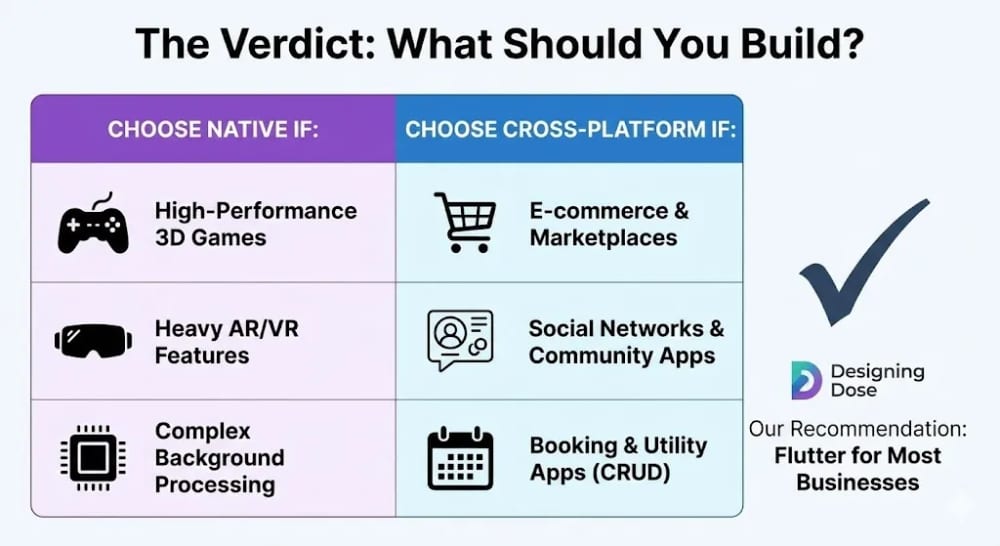 The Verdict: What Should You Build?

| CHOOSE NATIVE IF: | CHOOSE CROSS-PLATFORM IF: |
|---|---|
| High-Performance 3D Games | E-commerce & Marketplaces |
| Heavy AR/VR Features | Social Networks & Community Apps |
| Complex Background Processing | Booking & Utility Apps (CRUD) |

Designing Dose

Our Recommendation: Flutter for Most Businesses